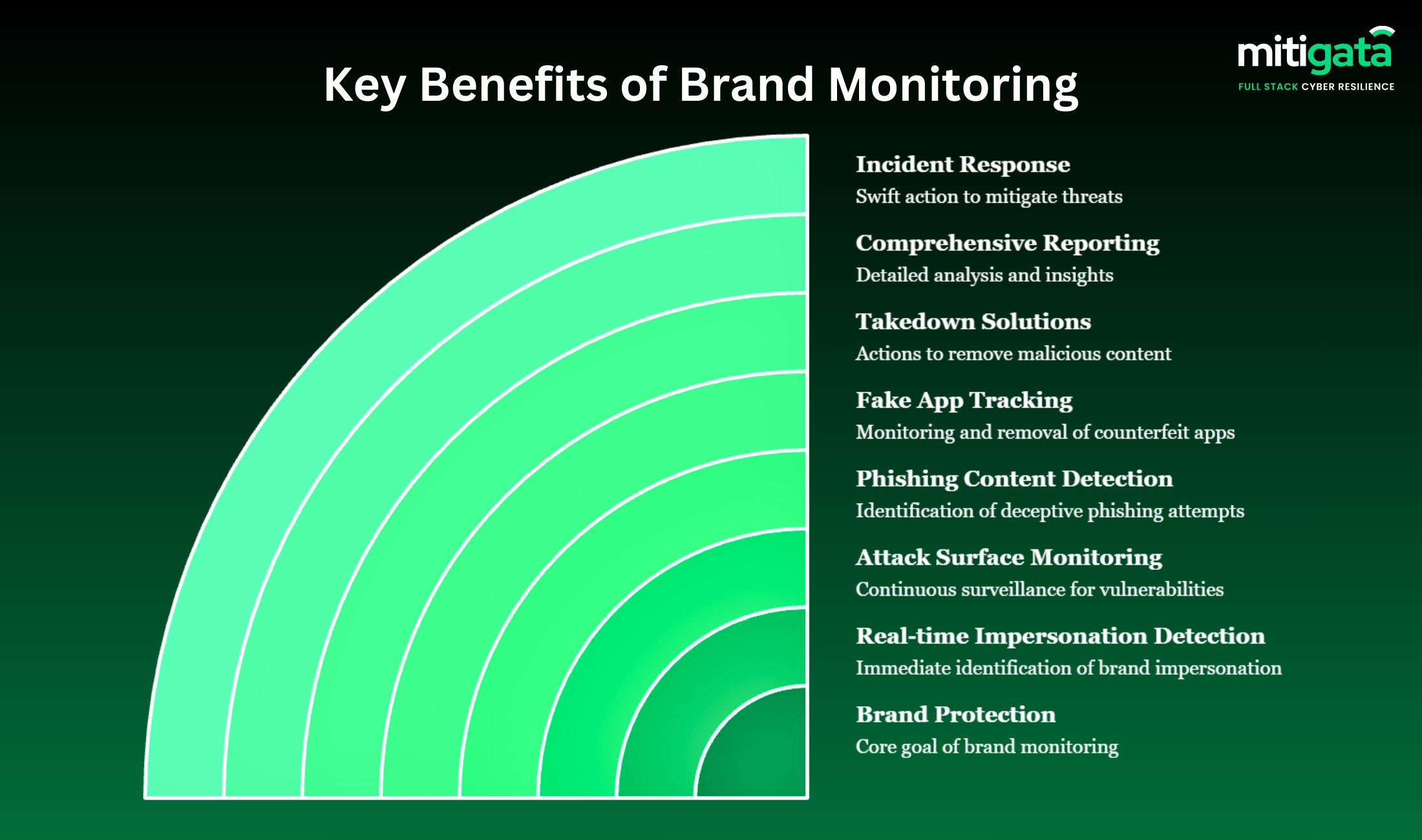 mitigata
FULL STACK CYBER RESILIENCE

Key Benefits of Brand Monitoring

Incident Response
Swift action to mitigate threats

Comprehensive Reporting
Detailed analysis and insights

Takedown Solutions
Actions to remove malicious content

Fake App Tracking
Monitoring and removal of counterfeit apps

Phishing Content Detection
Identification of deceptive phishing attempts

Attack Surface Monitoring
Continuous surveillance for vulnerabilities

Real-time Impersonation Detection
Immediate identification of brand impersonation

Brand Protection
Core goal of brand monitoring